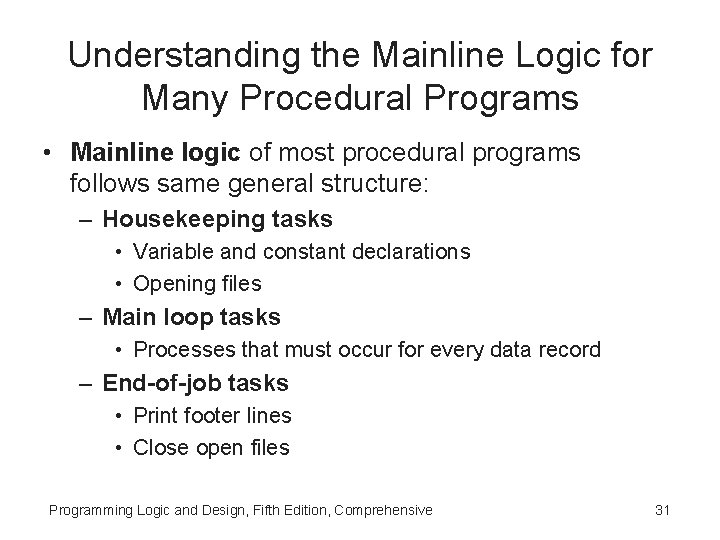 Understanding the Mainline Logic for Many Procedural Programs

• Mainline logic of most procedural programs follows same general structure:
– Housekeeping tasks
• Variable and constant declarations
• Opening files
– Main loop tasks
• Processes that must occur for every data record
– End-of-job tasks
• Print footer lines
• Close open files

Programming Logic and Design, Fifth Edition, Comprehensive

31